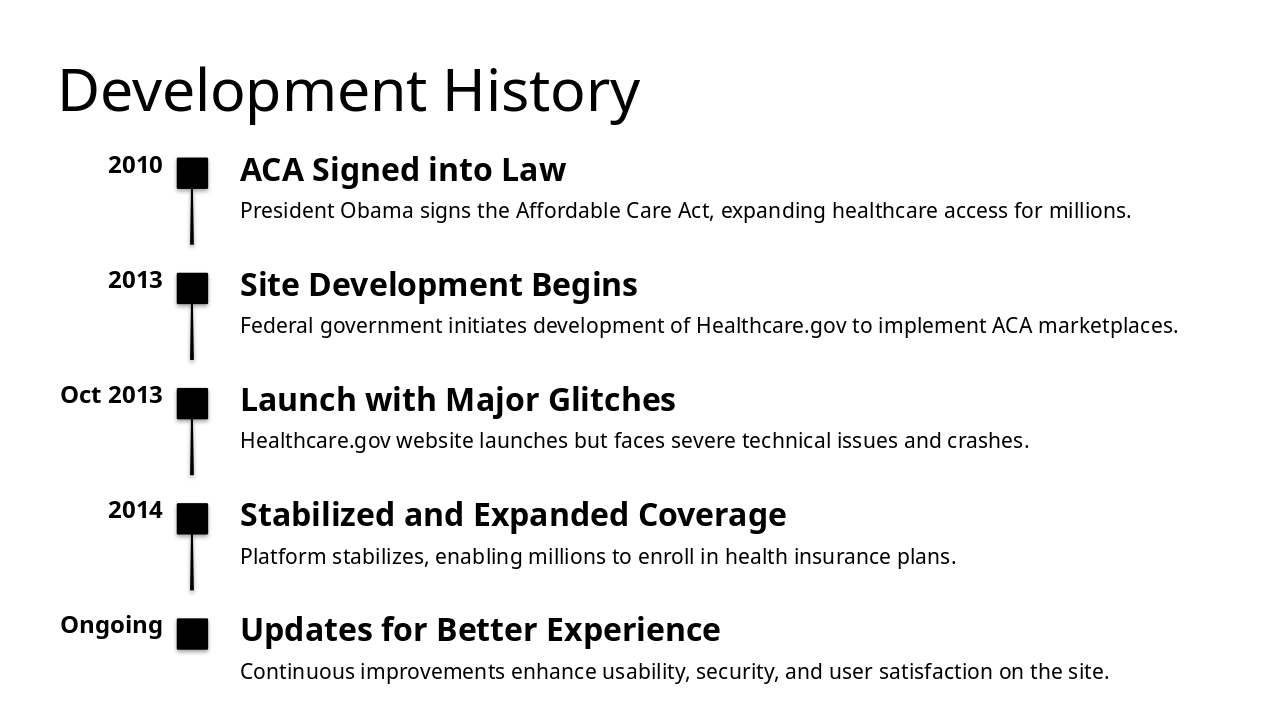 Development History

2010
ACA Signed into Law
President Obama signs the Affordable Care Act, expanding healthcare access for millions.

2013
Site Development Begins
Federal government initiates development of Healthcare.gov to implement ACA marketplaces.

Oct 2013
Launch with Major Glitches
Healthcare.gov website launches but faces severe technical issues and crashes.

2014
Stabilized and Expanded Coverage
Platform stabilizes, enabling millions to enroll in health insurance plans.

Ongoing
Updates for Better Experience
Continuous improvements enhance usability, security, and user satisfaction on the site.